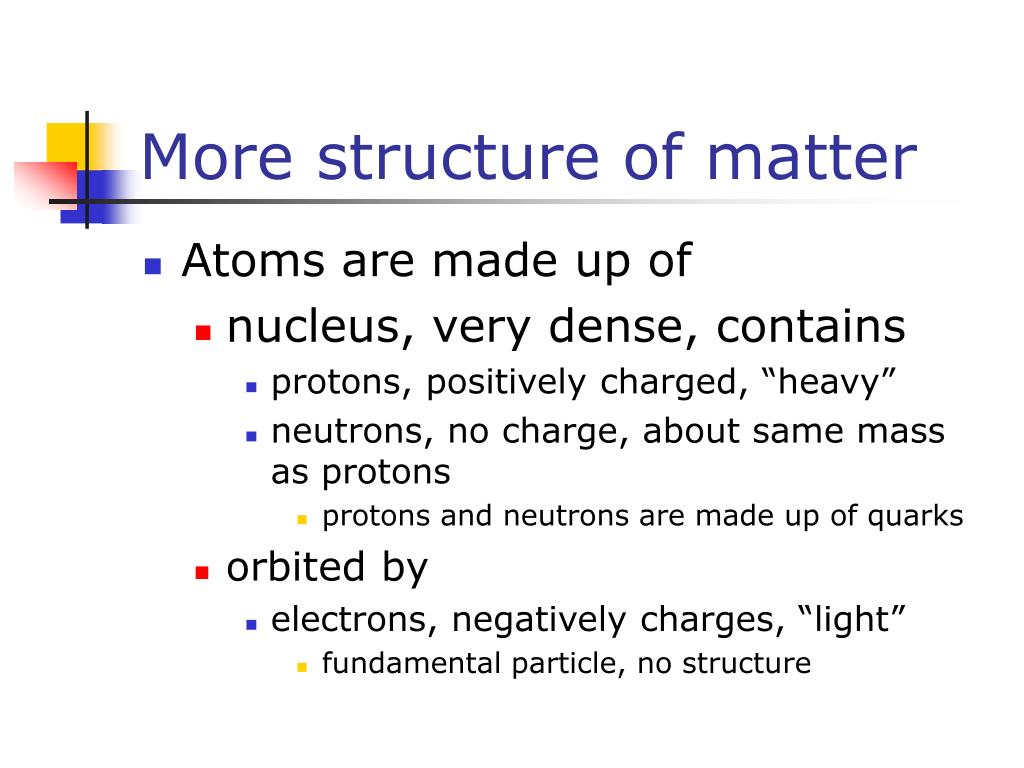 More structure of matter

- Atoms are made up of
  - nucleus, very dense, contains
    - protons, positively charged, “heavy”
    - neutrons, no charge, about same mass as protons
      - protons and neutrons are made up of quarks
  - orbited by
    - electrons, negatively charges, “light”
      - fundamental particle, no structure